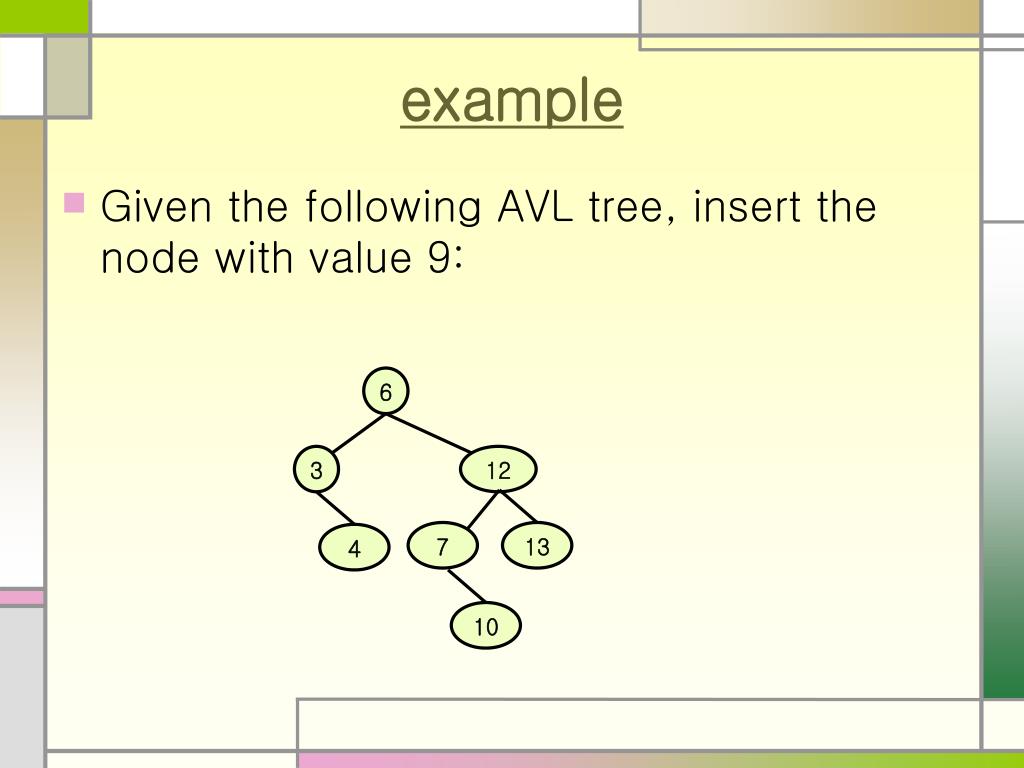 example

Given the following AVL tree, insert the node with value 9:

6
3
12
4
7
13
10